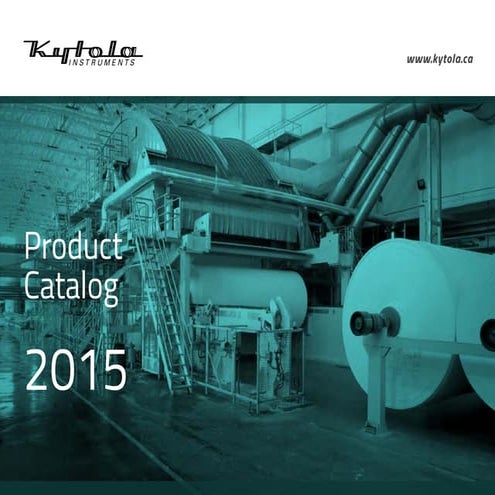 Kytola
INSTRUMENTS

www.kytola.ca

Product
Catalog

2015